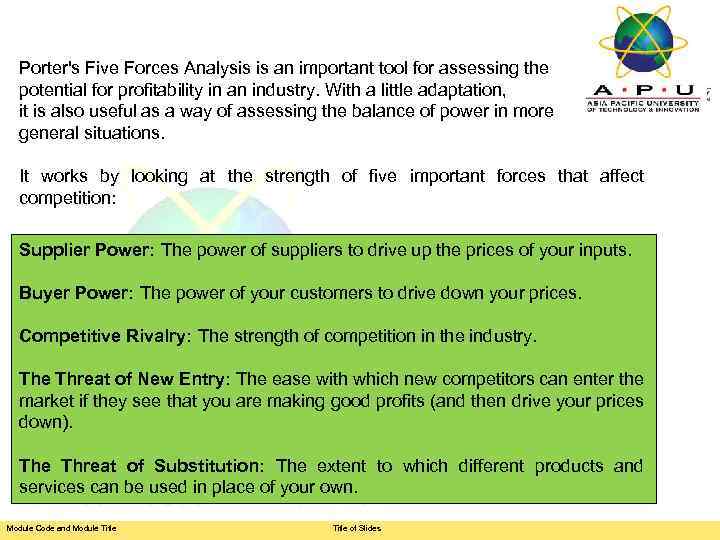 A · P · U
ASIA PACIFIC UNIVERSITY OF TECHNOLOGY & INNOVATION

Porter's Five Forces Analysis is an important tool for assessing the potential for profitability in an industry. With a little adaptation, it is also useful as a way of assessing the balance of power in more general situations.

It works by looking at the strength of five important forces that affect competition:

Supplier Power: The power of suppliers to drive up the prices of your inputs.

Buyer Power: The power of your customers to drive down your prices.

Competitive Rivalry: The strength of competition in the industry.

The Threat of New Entry: The ease with which new competitors can enter the market if they see that you are making good profits (and then drive your prices down).

The Threat of Substitution: The extent to which different products and services can be used in place of your own.

Module Code and Module Title

Title of Slides